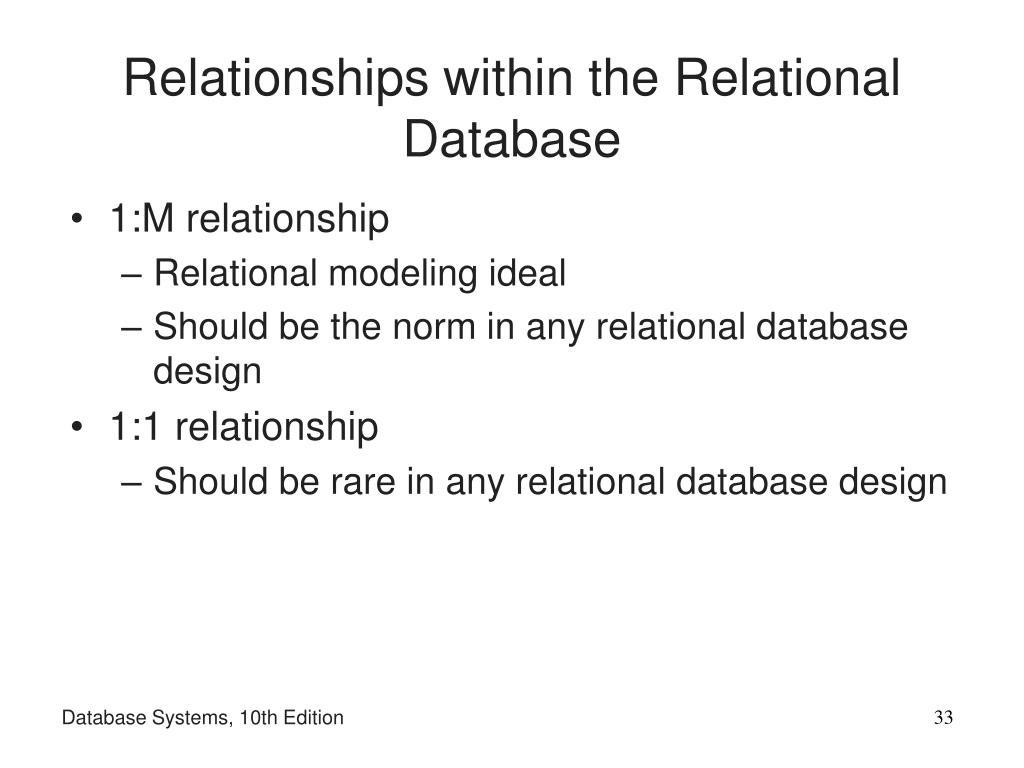 Relationships within the Relational Database

• 1:M relationship
– Relational modeling ideal
– Should be the norm in any relational database design
• 1:1 relationship
– Should be rare in any relational database design

Database Systems, 10th Edition

33